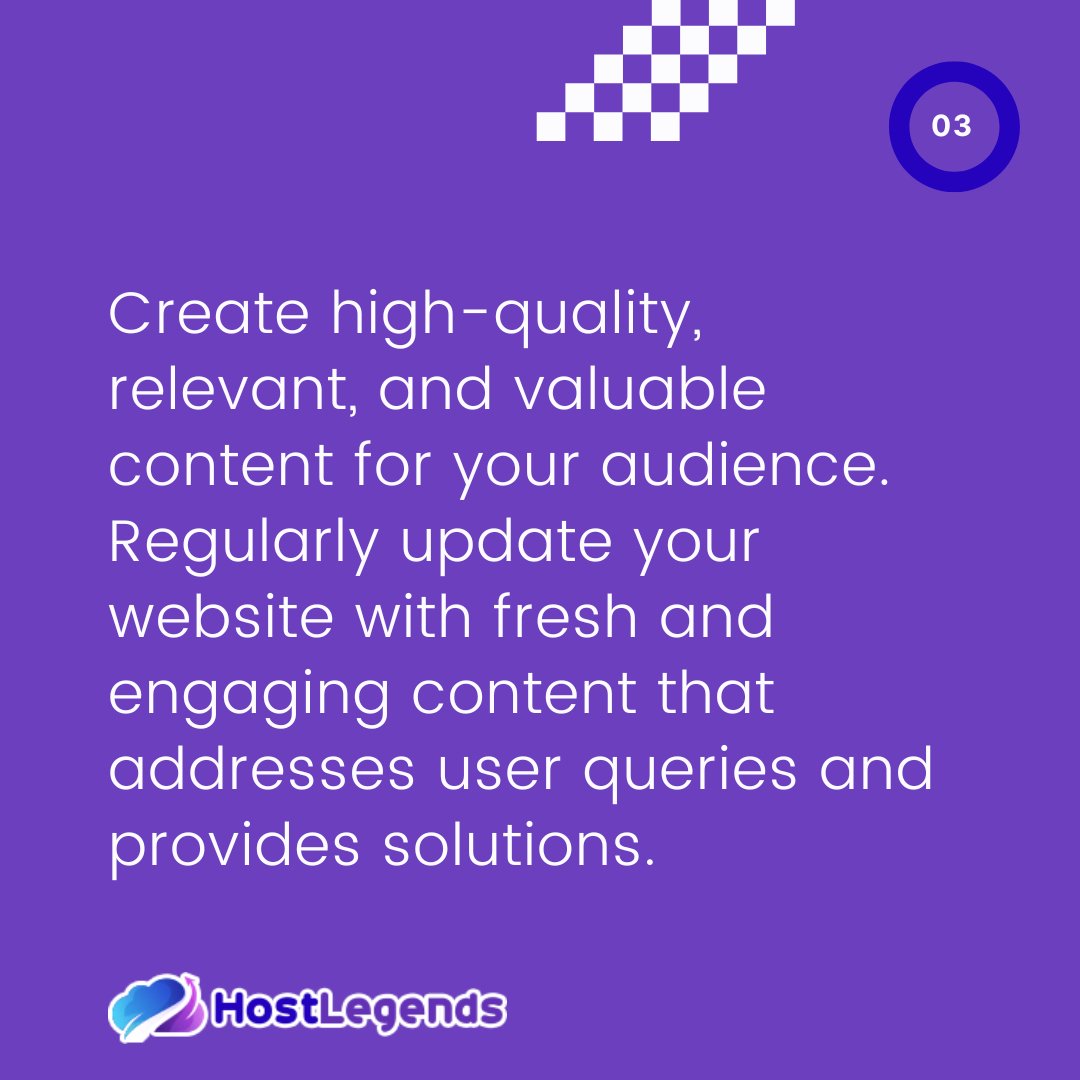 03

Create high-quality, relevant, and valuable content for your audience. Regularly update your website with fresh and engaging content that addresses user queries and provides solutions.

HostLegends